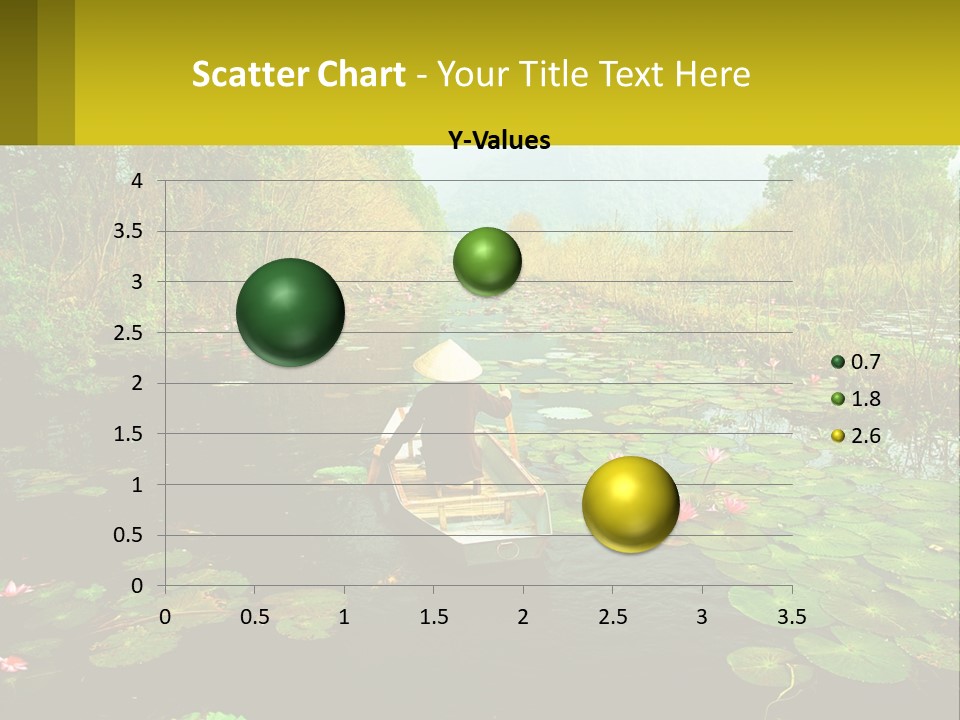 Scatter Chart - Your Title Text Here

Y-Values

4
3.5
3
2.5
2
1.5
1
0.5
0

0 0.5 1 1.5 2 2.5 3 3.5

0.7
1.8
2.6